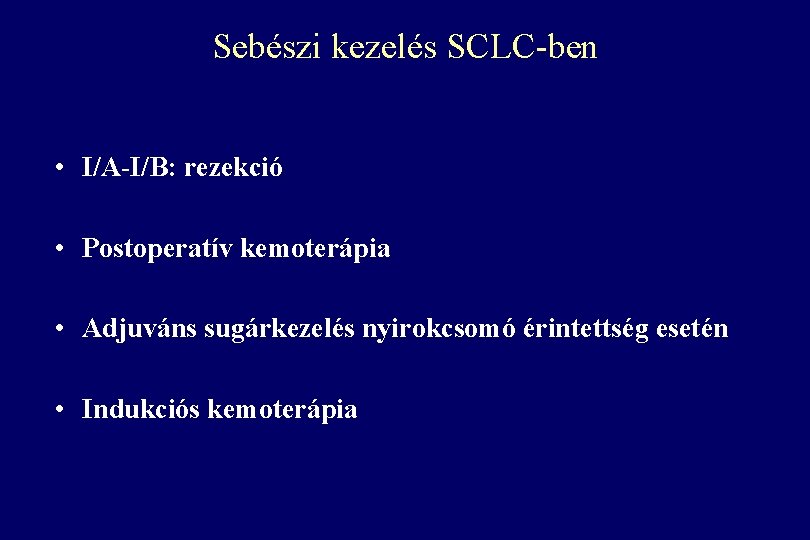 Sebészi kezelés SCLC-ben

• I/A-I/B: rezekció

• Postoperatív kemoterápia

• Adjuváns sugárkezelés nyirokcsomó érintettség esetén

• Indukciós kemoterápia